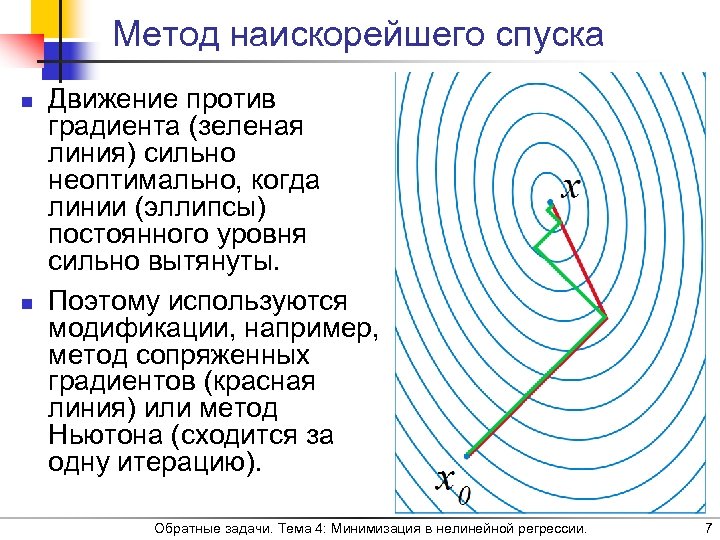 Метод наискорейшего спуска

▪ Движение против градиента (зеленая линия) сильно неоптимально, когда линии (эллипсы) постоянного уровня сильно вытянуты.

▪ Поэтому используются модификации, например, метод сопряженных градиентов (красная линия) или метод Ньютона (сходится за одну итерацию).

$x$

$x_0$

Обратные задачи. Тема 4: Минимизация в нелинейной регрессии. 7